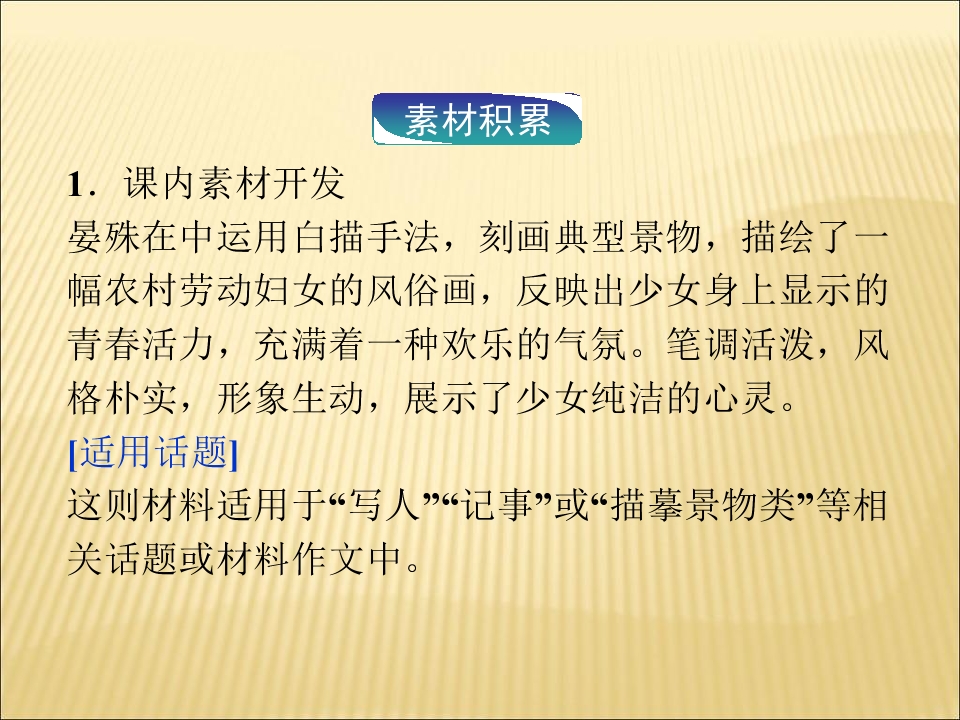 素材积累

1．课内素材开发

晏殊在中运用白描手法，刻画典型景物，描绘了一幅农村劳动妇女的风俗画，反映出少女身上显示的青春活力，充满着一种欢乐的气氛。笔调活泼，风格朴实，形象生动，展示了少女纯洁的心灵。

[适用话题]

这则材料适用于“写人”“记事”或“描摹景物类”等相关话题或材料作文中。